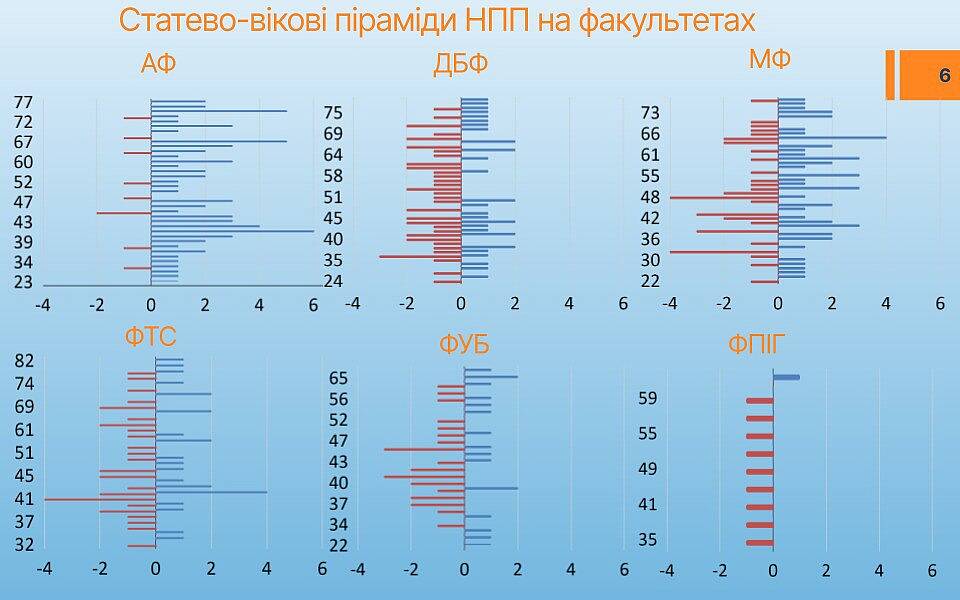 Статево-вікові піраміди НПП на факультетах

6

АФ

77
72
67
60
52
47
43
39
34
23

-4 -2 0 2 4 6

ДБФ

75
69
64
58
51
45
40
35
24

-4 -2 0 2 4 6

МФ

73
66
61
55
48
42
36
30
22

-4 -2 0 2 4 6

ФТС

82
74
69
61
51
45
41
37
32

-4 -2 0 2 4 6

ФУБ

65
56
52
47
43
40
37
34
22

-4 -2 0 2 4 6

ФПІГ

59
55
49
41
35

-4 -2 0 2 4 6